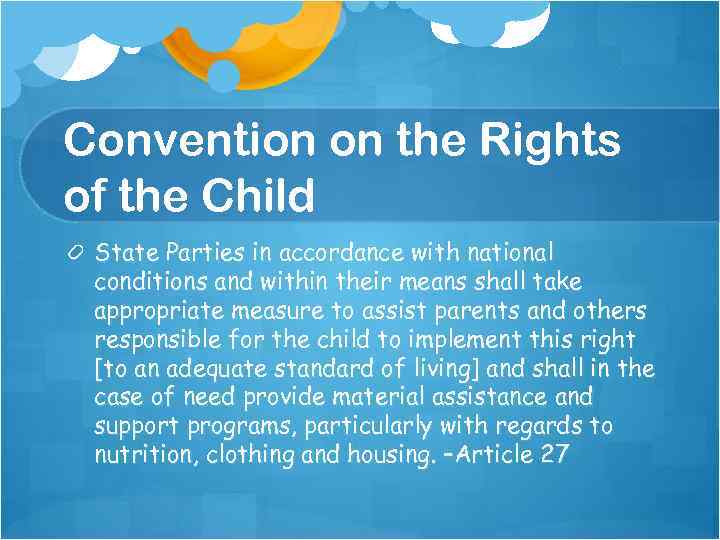 Convention on the Rights of the Child

State Parties in accordance with national conditions and within their means shall take appropriate measure to assist parents and others responsible for the child to implement this right [to an adequate standard of living] and shall in the case of need provide material assistance and support programs, particularly with regards to nutrition, clothing and housing. –Article 27